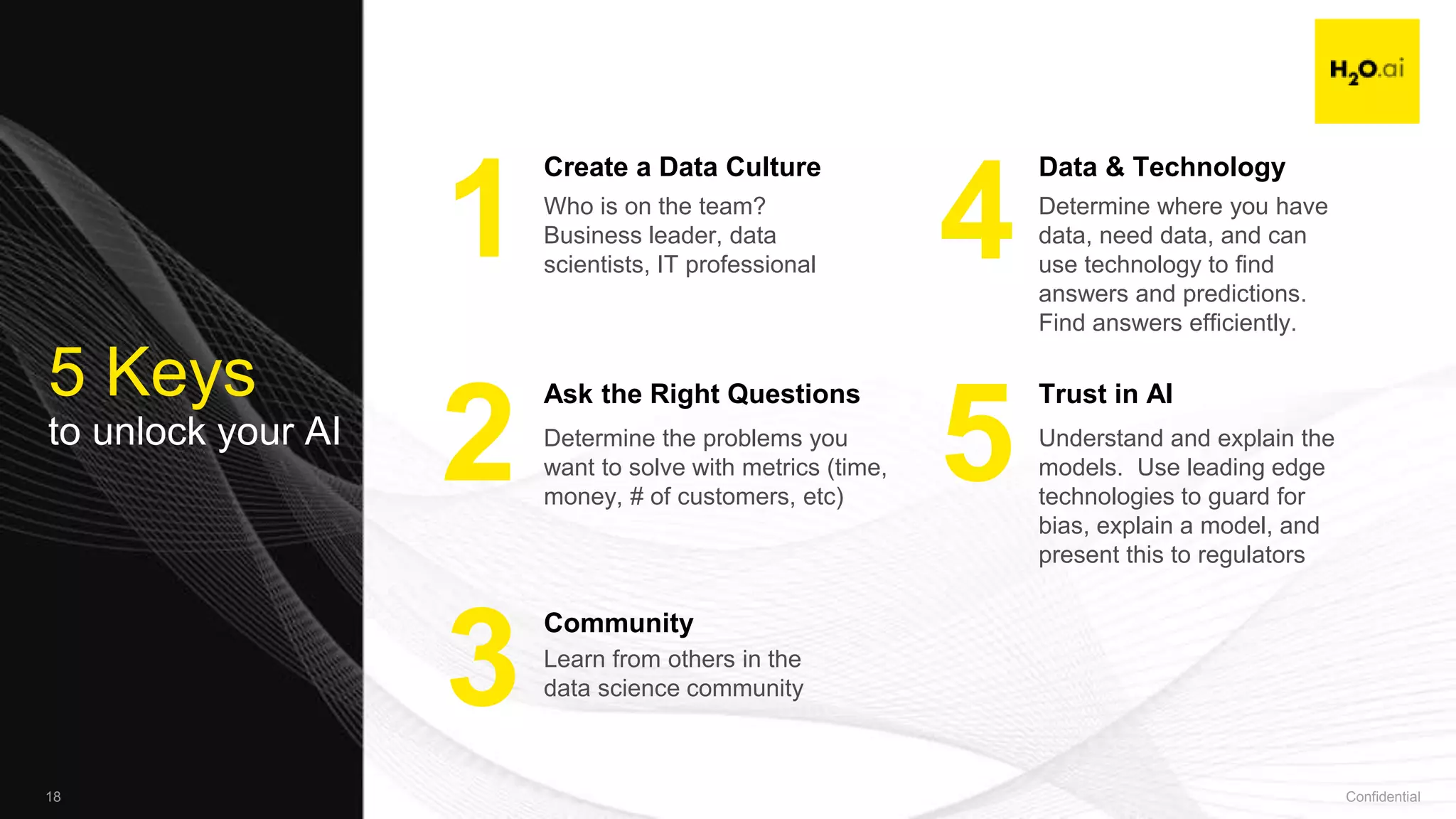 5 Keys
to unlock your AI

$H_2O$.ai

1
Create a Data Culture
Who is on the team? Business leader, data scientists, IT professional

2
Ask the Right Questions
Determine the problems you want to solve with metrics (time, money, # of customers, etc)

3
Community
Learn from others in the data science community

4
Data & Technology
Determine where you have data, need data, and can use technology to find answers and predictions. Find answers efficiently.

5
Trust in AI
Understand and explain the models. Use leading edge technologies to guard for bias, explain a model, and present this to regulators

18

Confidential